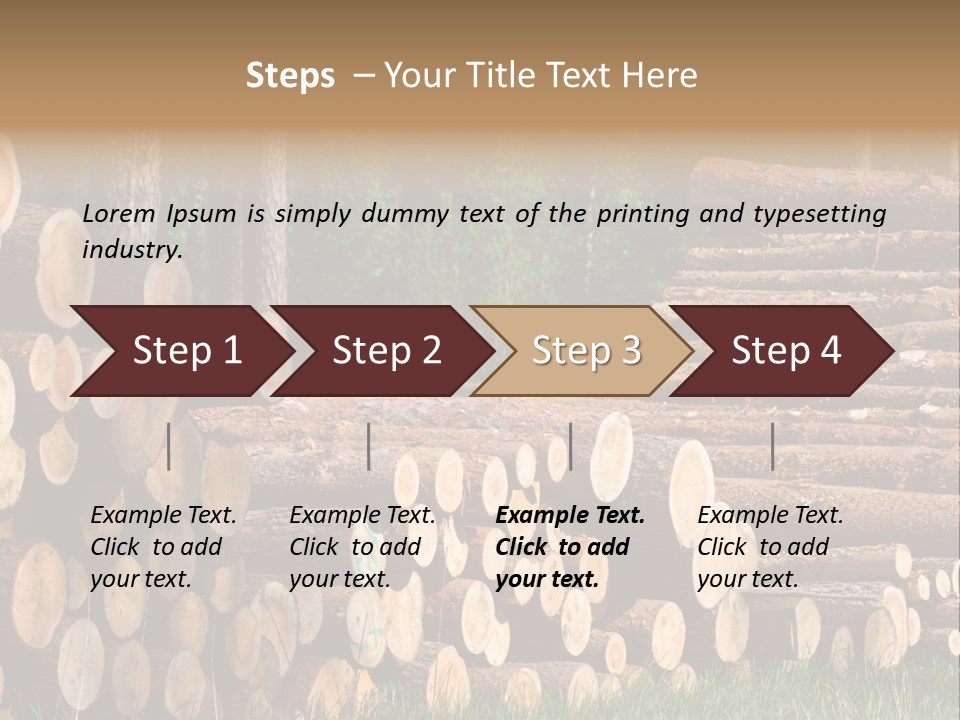 Steps – Your Title Text Here

Lorem Ipsum is simply dummy text of the printing and typesetting industry.

Step 1

Step 2

Step 3

Step 4

Example Text. Click to add your text.

Example Text. Click to add your text.

Example Text. Click to add your text.

Example Text. Click to add your text.